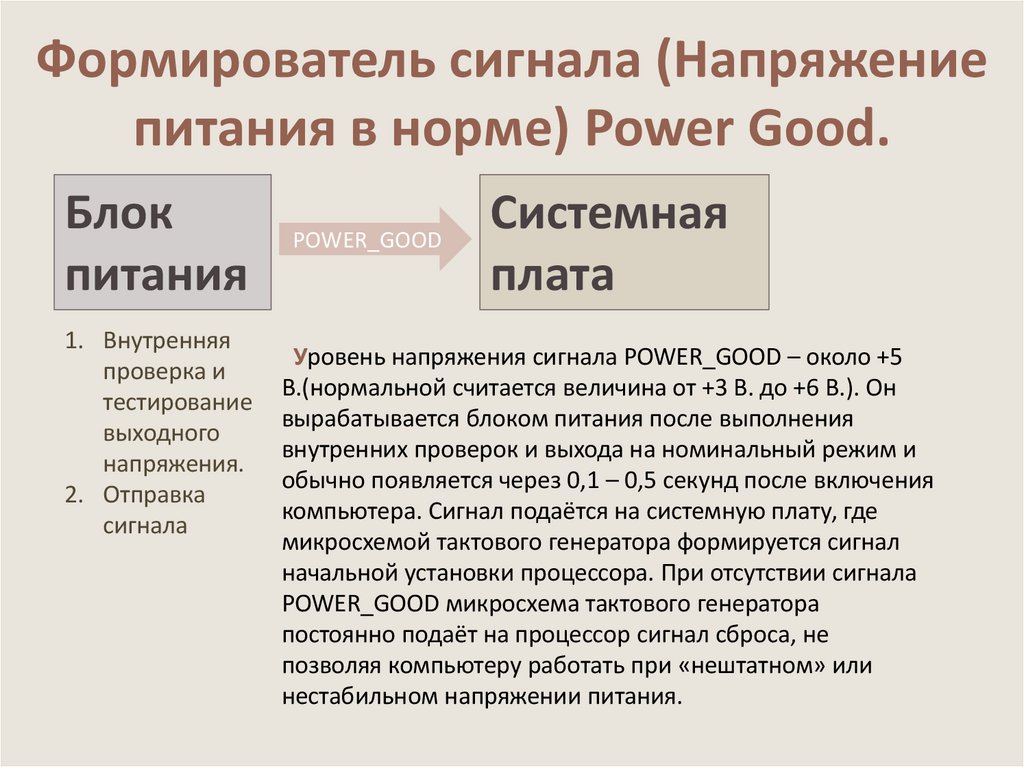 Формирователь сигнала (Напряжение питания в норме) Power Good.

Блок питания

POWER_GOOD

Системная плата

1. Внутренняя проверка и тестирование выходного напряжения.
2. Отправка сигнала

Уровень напряжения сигнала POWER_GOOD – около +5 В.(нормальной считается величина от +3 В. до +6 В.). Он вырабатывается блоком питания после выполнения внутренних проверок и выхода на номинальный режим и обычно появляется через 0,1 – 0,5 секунд после включения компьютера. Сигнал подаётся на системную плату, где микросхемой тактового генератора формируется сигнал начальной установки процессора. При отсутствии сигнала POWER_GOOD микросхема тактового генератора постоянно подаёт на процессор сигнал сброса, не позволяя компьютеру работать при «нештатном» или нестабильном напряжении питания.